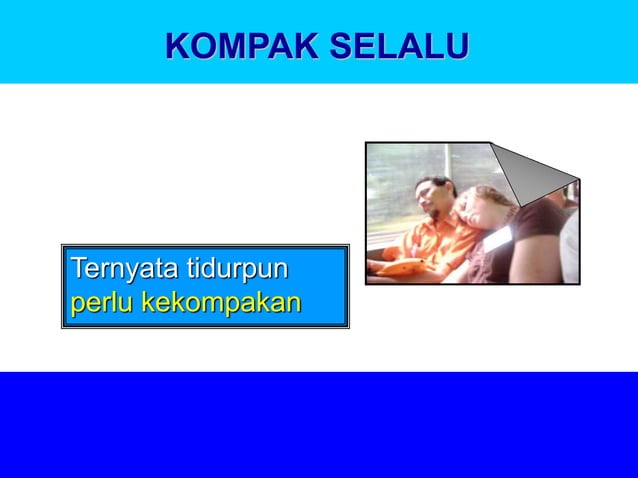 KOMPAK SELALU

Ternyata tidurpun perlu kekompakan